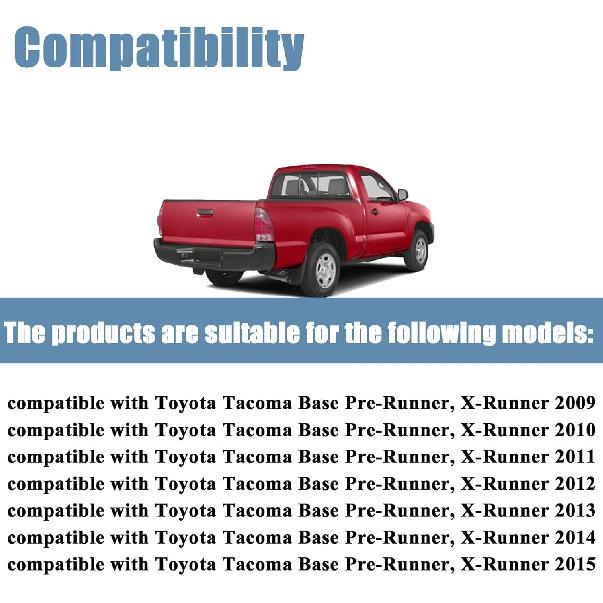 Compatibility

The products are suitable for the following models:

compatible with Toyota Tacoma Base Pre-Runner, X-Runner 2009
compatible with Toyota Tacoma Base Pre-Runner, X-Runner 2010
compatible with Toyota Tacoma Base Pre-Runner, X-Runner 2011
compatible with Toyota Tacoma Base Pre-Runner, X-Runner 2012
compatible with Toyota Tacoma Base Pre-Runner, X-Runner 2013
compatible with Toyota Tacoma Base Pre-Runner, X-Runner 2014
compatible with Toyota Tacoma Base Pre-Runner, X-Runner 2015